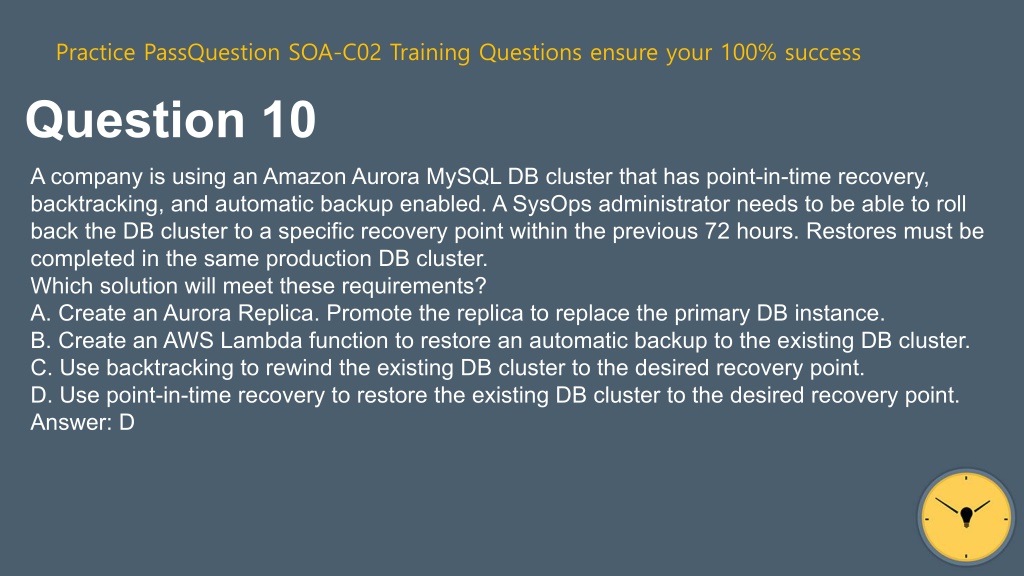 Practice PassQuestion SOA-C02 Training Questions ensure your 100% success

Question 10

A company is using an Amazon Aurora MySQL DB cluster that has point-in-time recovery, backtracking, and automatic backup enabled. A SysOps administrator needs to be able to roll back the DB cluster to a specific recovery point within the previous 72 hours. Restores must be completed in the same production DB cluster.
Which solution will meet these requirements?
A. Create an Aurora Replica. Promote the replica to replace the primary DB instance.
B. Create an AWS Lambda function to restore an automatic backup to the existing DB cluster.
C. Use backtracking to rewind the existing DB cluster to the desired recovery point.
D. Use point-in-time recovery to restore the existing DB cluster to the desired recovery point.
Answer: D